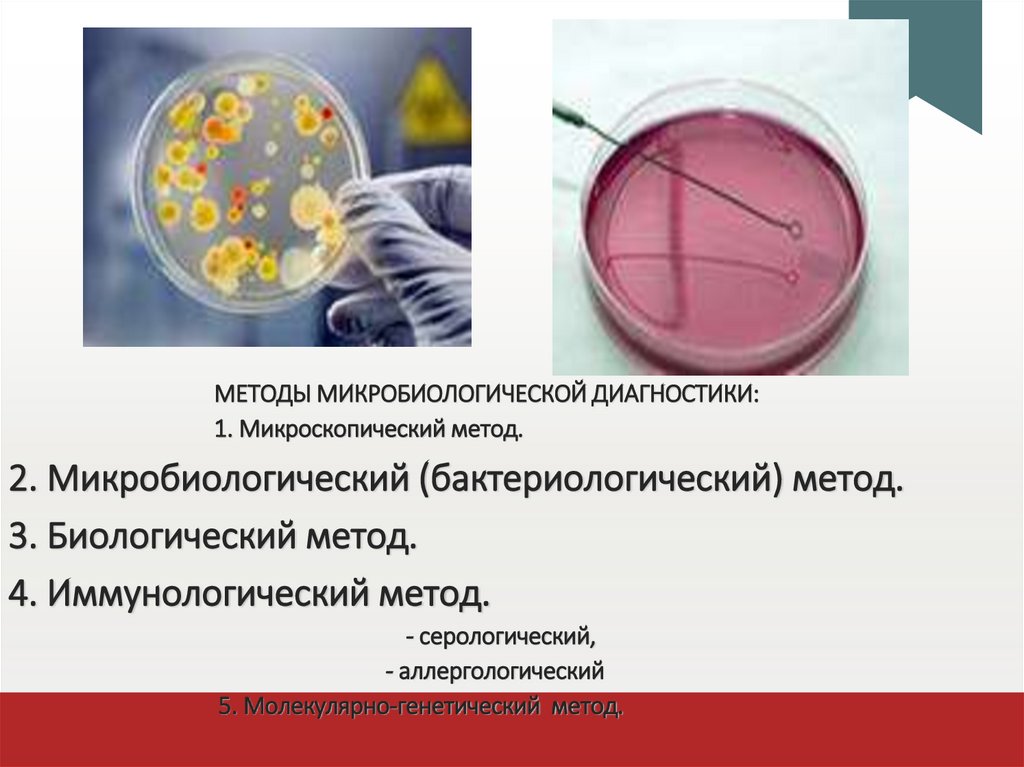 МЕТОДЫ МИКРОБИОЛОГИЧЕСКОЙ ДИАГНОСТИКИ:
1. Микроскопический метод.

2. Микробиологический (бактериологический) метод.

3. Биологический метод.

4. Иммунологический метод.

- серологический,

- аллергологический

5. Молекулярно-генетический метод.